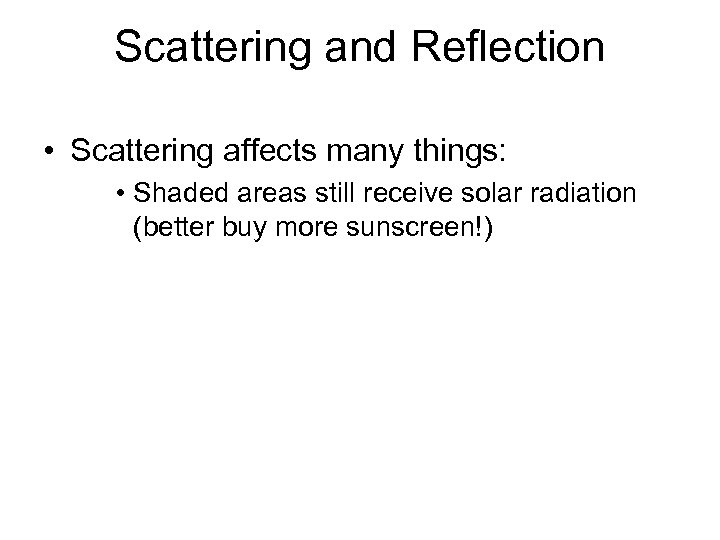 Scattering and Reflection

• Scattering affects many things:

• Shaded areas still receive solar radiation (better buy more sunscreen!)